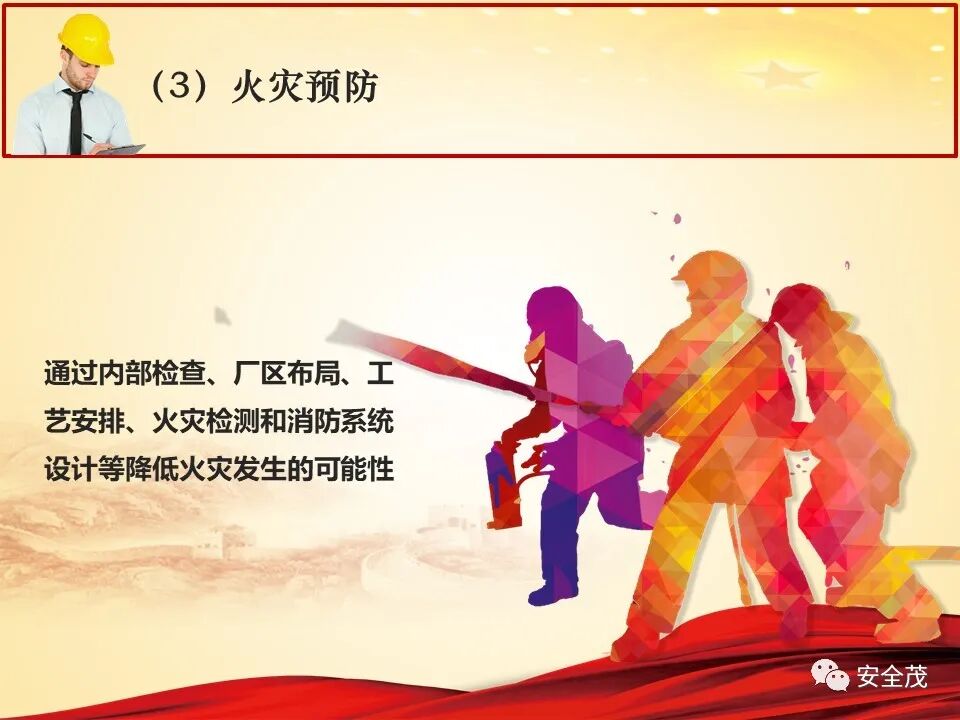 （3）火灾预防

通过内部检查、厂区布局、工艺安排、火灾检测和消防系统设计等降低火灾发生的可能性

安全茂